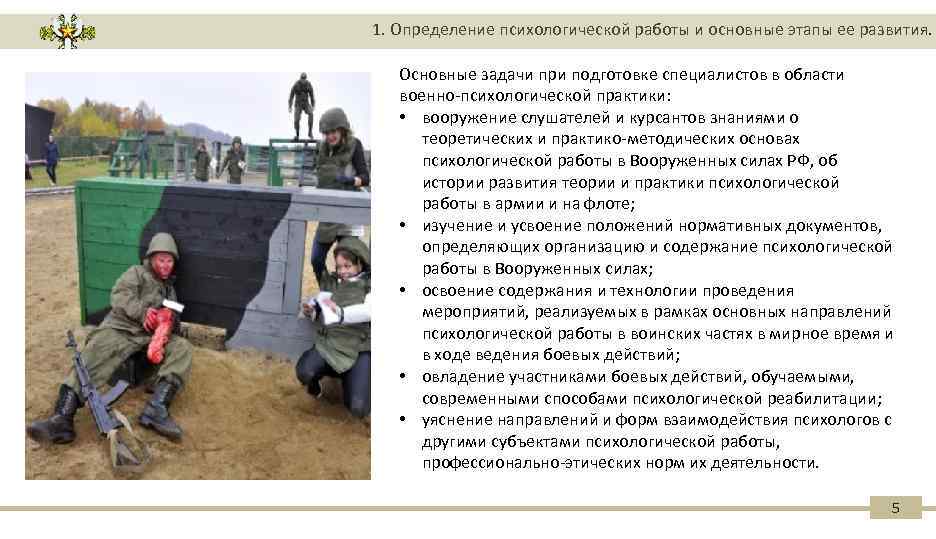 1. Определение психологической работы и основные этапы ее развития.

Основные задачи при подготовке специалистов в области военно-психологической практики:
• вооружение слушателей и курсантов знаниями о теоретических и практико-методических основах психологической работы в Вооруженных силах РФ, об истории развития теории и практики психологической работы в армии и на флоте;
• изучение и усвоение положений нормативных документов, определяющих организацию и содержание психологической работы в Вооруженных силах;
• освоение содержания и технологии проведения мероприятий, реализуемых в рамках основных направлений психологической работы в воинских частях в мирное время и в ходе ведения боевых действий;
• овладение участниками боевых действий, обучаемыми, современными способами психологической реабилитации;
• уяснение направлений и форм взаимодействия психологов с другими субъектами психологической работы, профессионально-этических норм их деятельности.

5